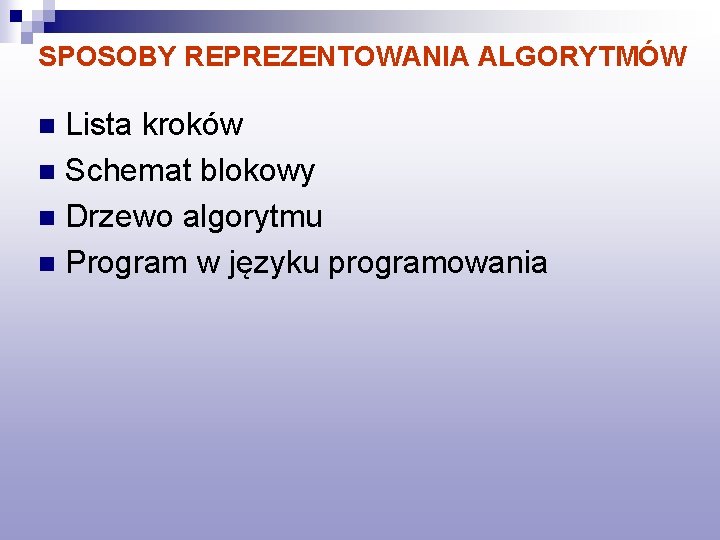 SPOSOBY REPREZENTOWANIA ALGORYTMÓW

Lista kroków
Schemat blokowy
Drzewo algorytmu
Program w języku programowania